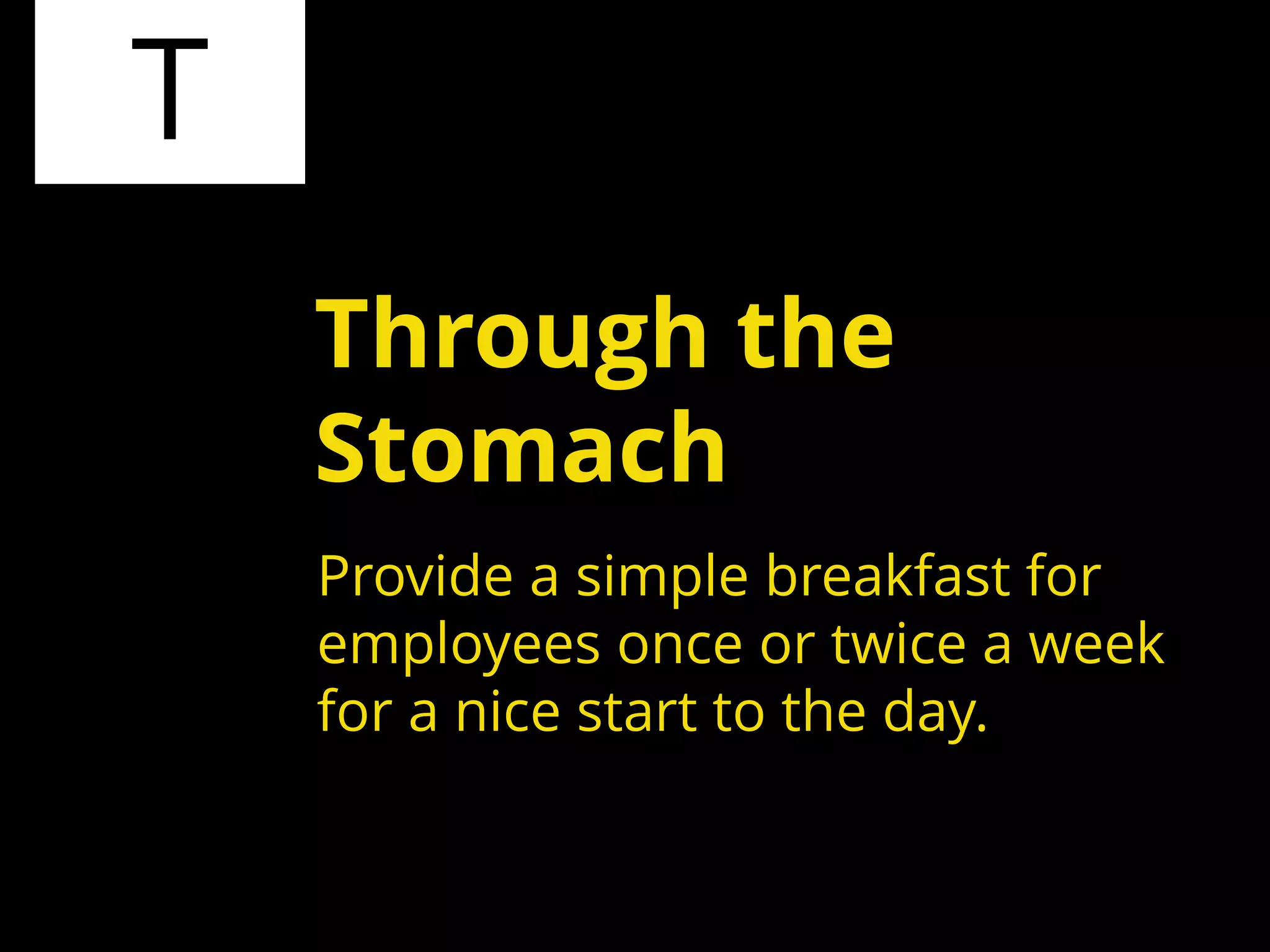 T

Through the Stomach

Provide a simple breakfast for employees once or twice a week for a nice start to the day.